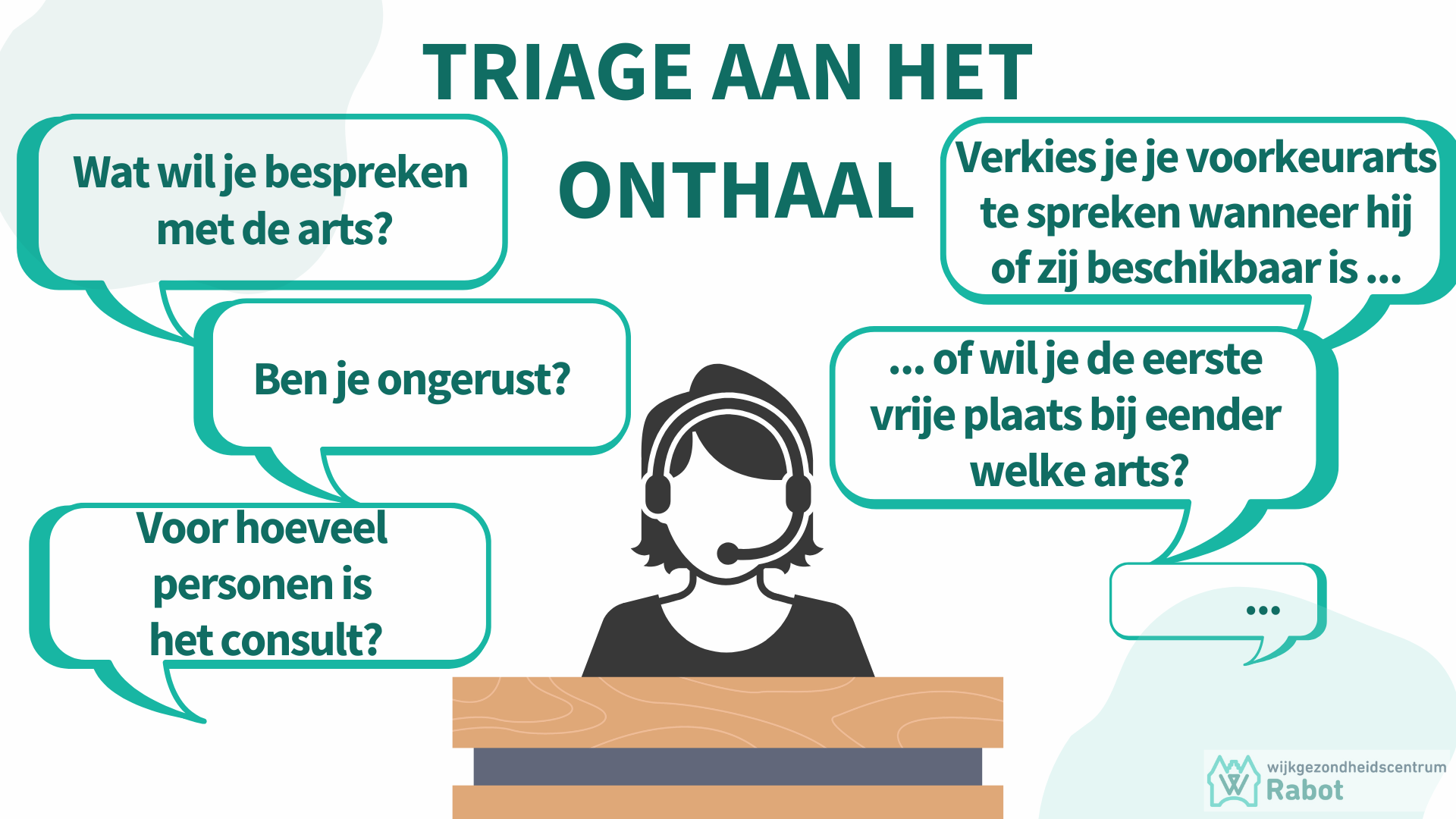 TRIAGE AAN HET ONTHAAL

Wat wil je bespreken met de arts?

Ben je ongerust?

Voor hoeveel personen is het consult?

Verkies je je voorkeurarts te spreken wanneer hij of zij beschikbaar is ...

... of wil je de eerste vrije plaats bij eender welke arts?

...

wijkgezondheidscentrum
Rabot